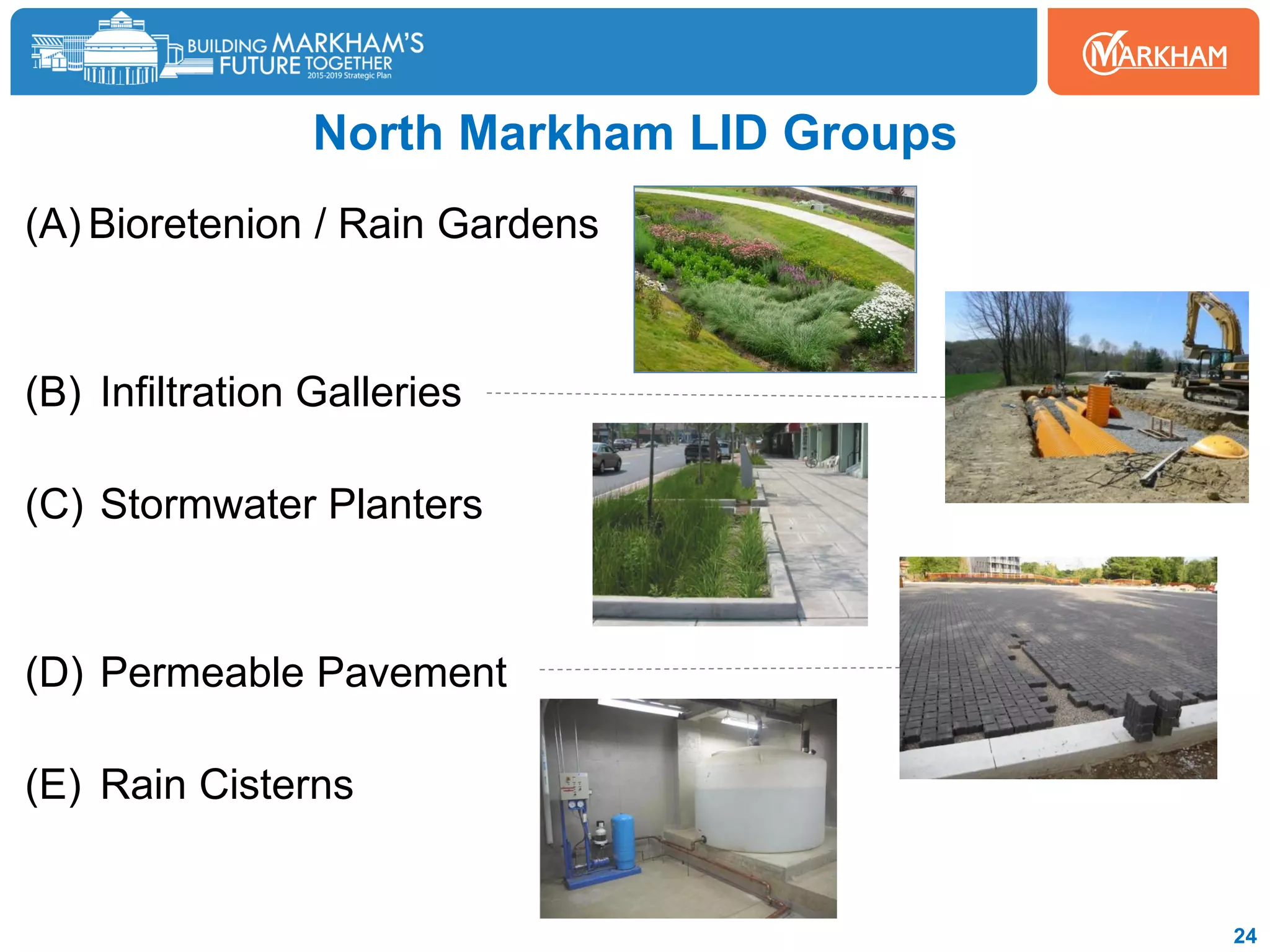 BUILDING MARKHAM'S FUTURE TOGETHER 2015-2019 Strategic Plan

MARKHAM

North Markham LID Groups

(A) Bioretenion / Rain Gardens

(B) Infiltration Galleries

(C) Stormwater Planters

(D) Permeable Pavement

(E) Rain Cisterns

24